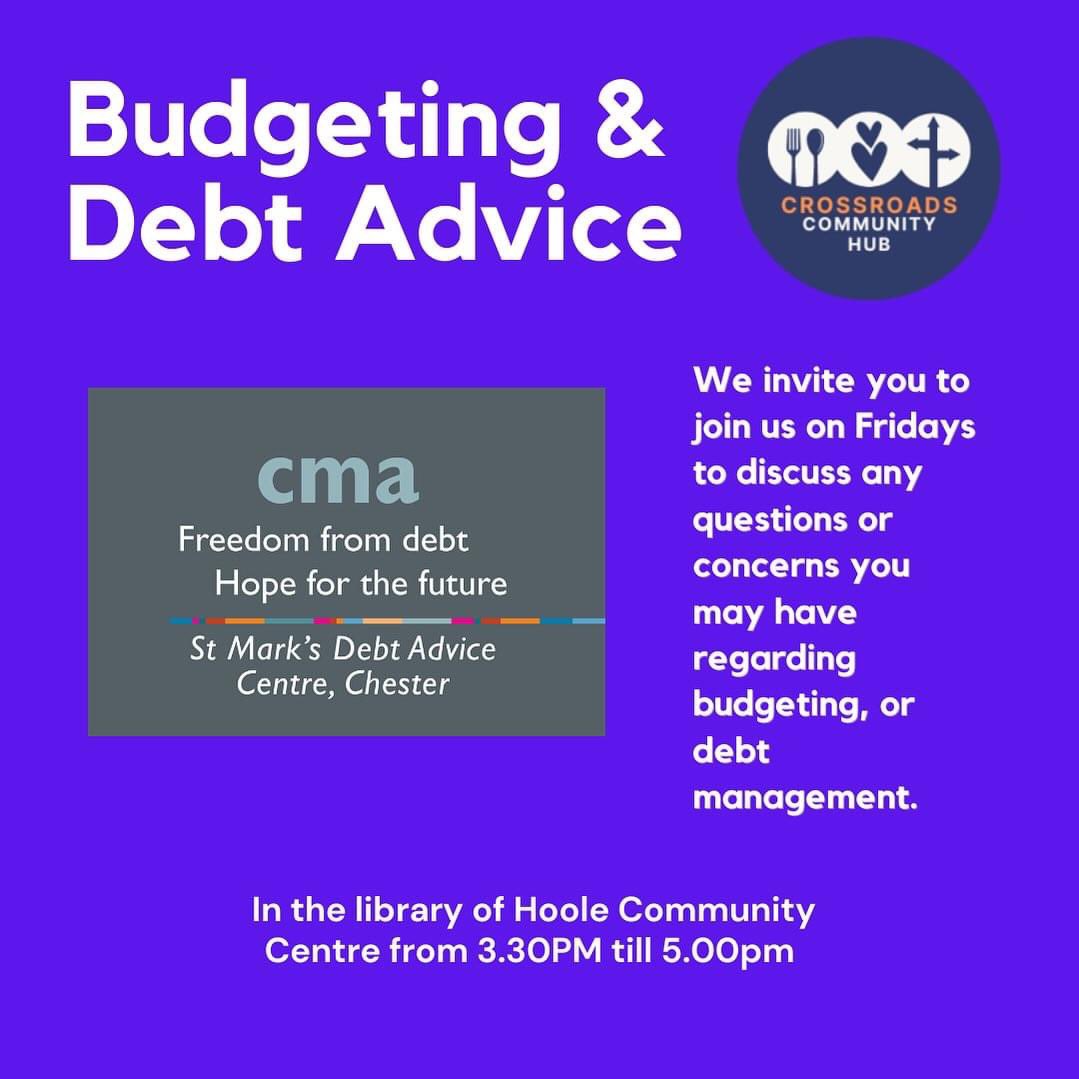 Budgeting & Debt Advice

CROSSROADS COMMUNITY HUB

cma
Freedom from debt
Hope for the future
St Mark's Debt Advice Centre, Chester

We invite you to join us on Fridays to discuss any questions or concerns you may have regarding budgeting, or debt management.

In the library of Hoole Community Centre from 3.30PM till 5.00pm